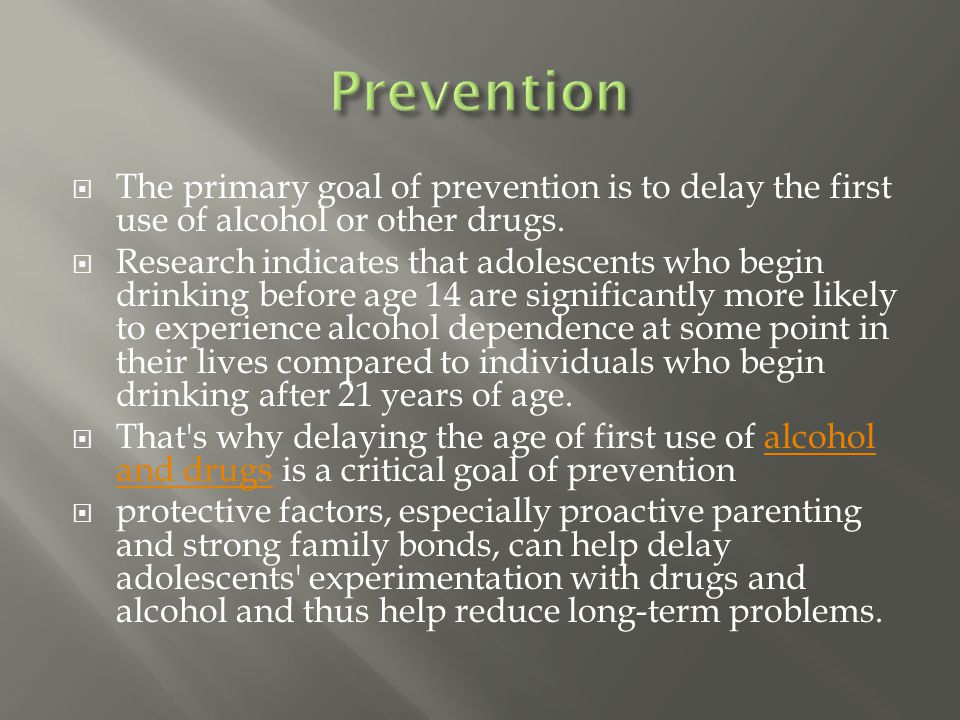 Prevention

The primary goal of prevention is to delay the first use of alcohol or other drugs.

Research indicates that adolescents who begin drinking before age 14 are significantly more likely to experience alcohol dependence at some point in their lives compared to individuals who begin drinking after 21 years of age.

That's why delaying the age of first use of alcohol and drugs is a critical goal of prevention

protective factors, especially proactive parenting and strong family bonds, can help delay adolescents' experimentation with drugs and alcohol and thus help reduce long-term problems.